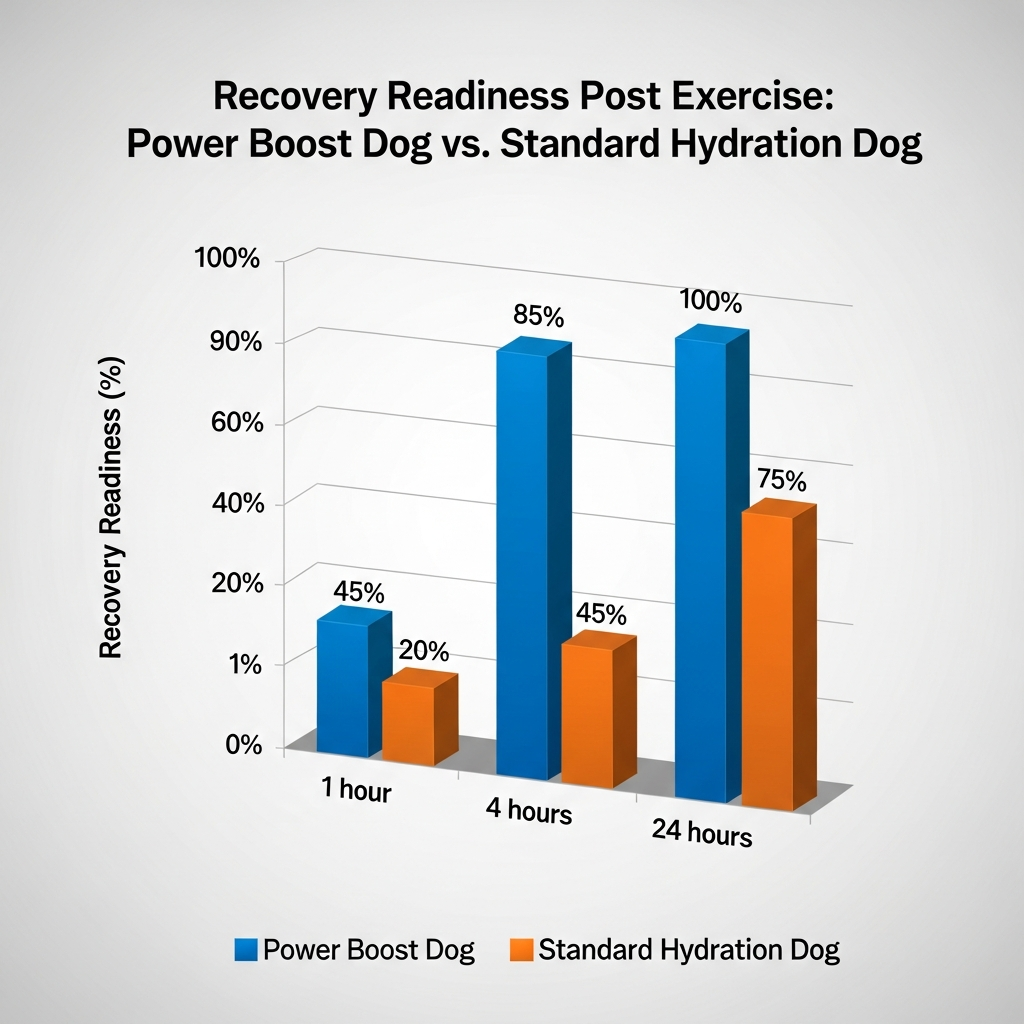 Recovery Readiness Post Exercise:
Power Boost Dog vs. Standard Hydration Dog

Recovery Readiness (%)

100%
90%
60%
40%
20%
1%
0%

45%
20%
85%
45%
100%
75%

1 hour
4 hours
24 hours

Power Boost Dog
Standard Hydration Dog